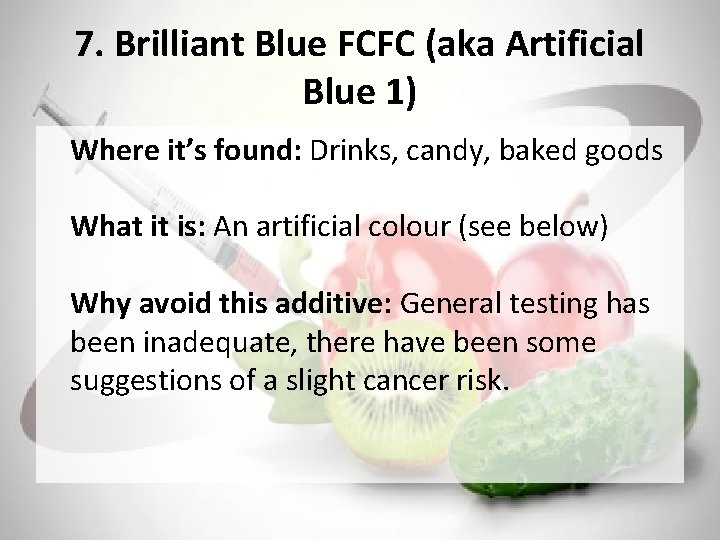 7. Brilliant Blue FCFC (aka Artificial Blue 1)

Where it's found: Drinks, candy, baked goods

What it is: An artificial colour (see below)

Why avoid this additive: General testing has been inadequate, there have been some suggestions of a slight cancer risk.